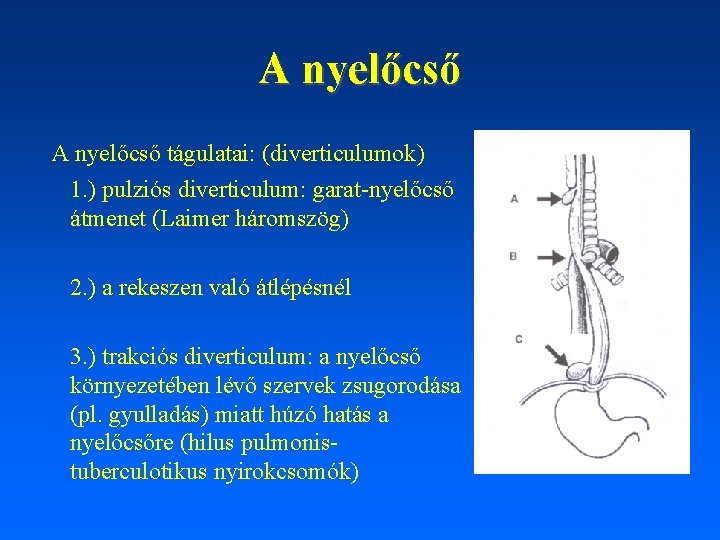 A nyelőcső

A nyelőcső tágulatai: (diverticulumok)

1.) pulziós diverticulum: garat-nyelőcső átmenet (Laimer háromszög)

2.) a rekeszen való átlépésnél

3.) trakciós diverticulum: a nyelőcső környezetében lévő szervek zsugorodása (pl. gyulladás) miatt húzó hatás a nyelőcsőre (hilus pulmonis-tuberculotikus nyirokcsomók)

A

B

C